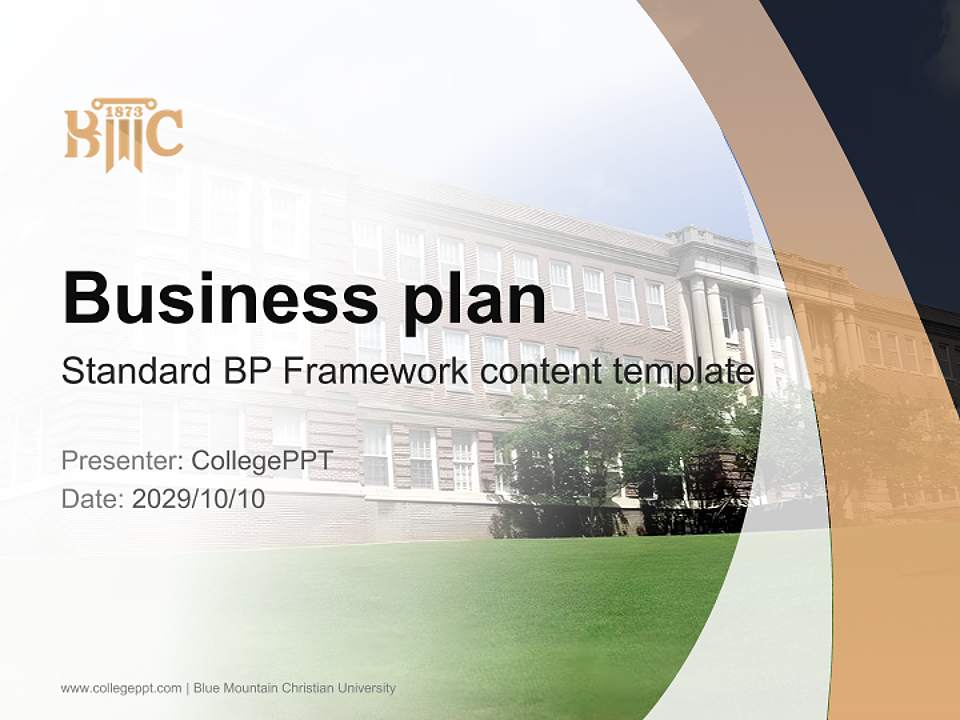 1873
BMC

Business plan
Standard BP Framework content template

Presenter: CollegePPT
Date: 2029/10/10

www.collegeppt.com | Blue Mountain Christian University